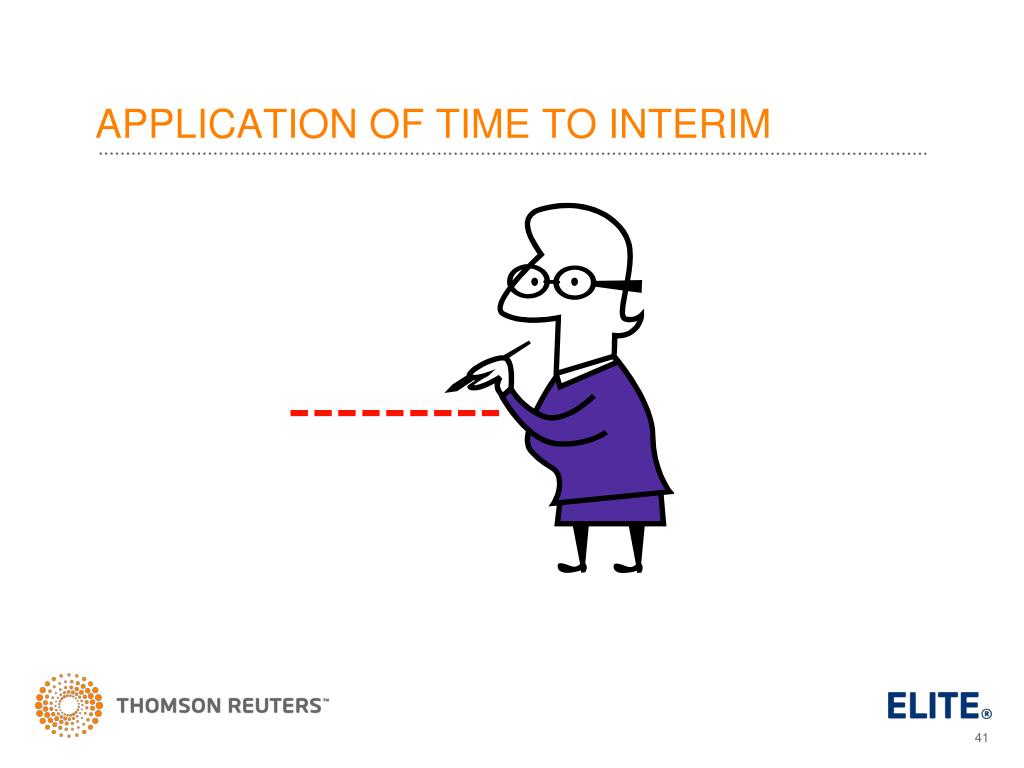 APPLICATION OF TIME TO INTERIM

THOMSON REUTERS™

ELITE®

41